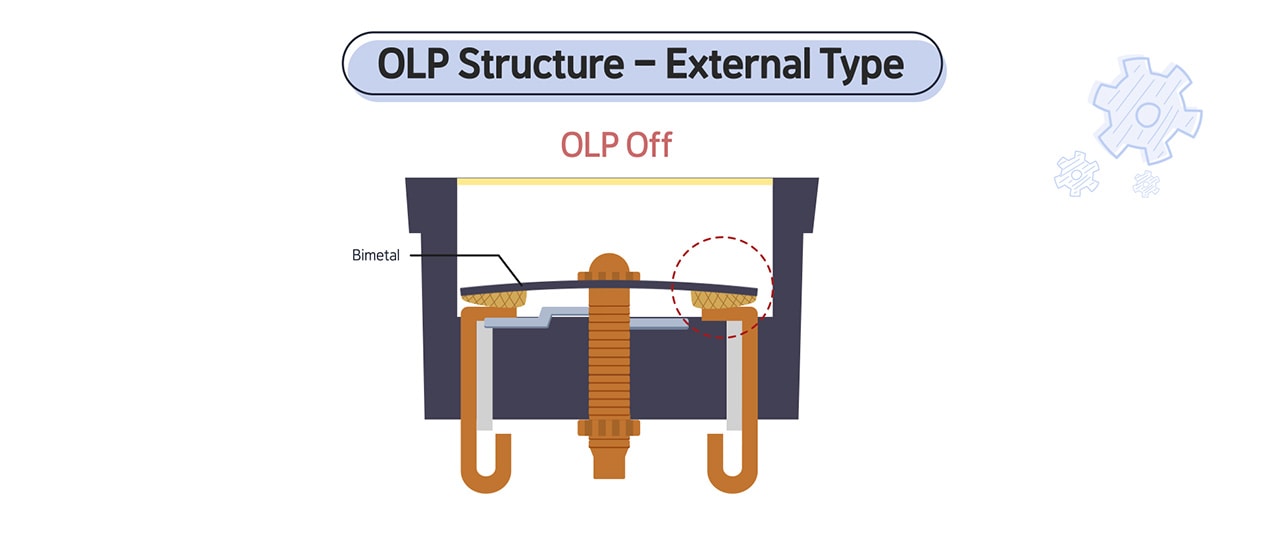 OLP Structure – External Type

OLP Off

Bimetal